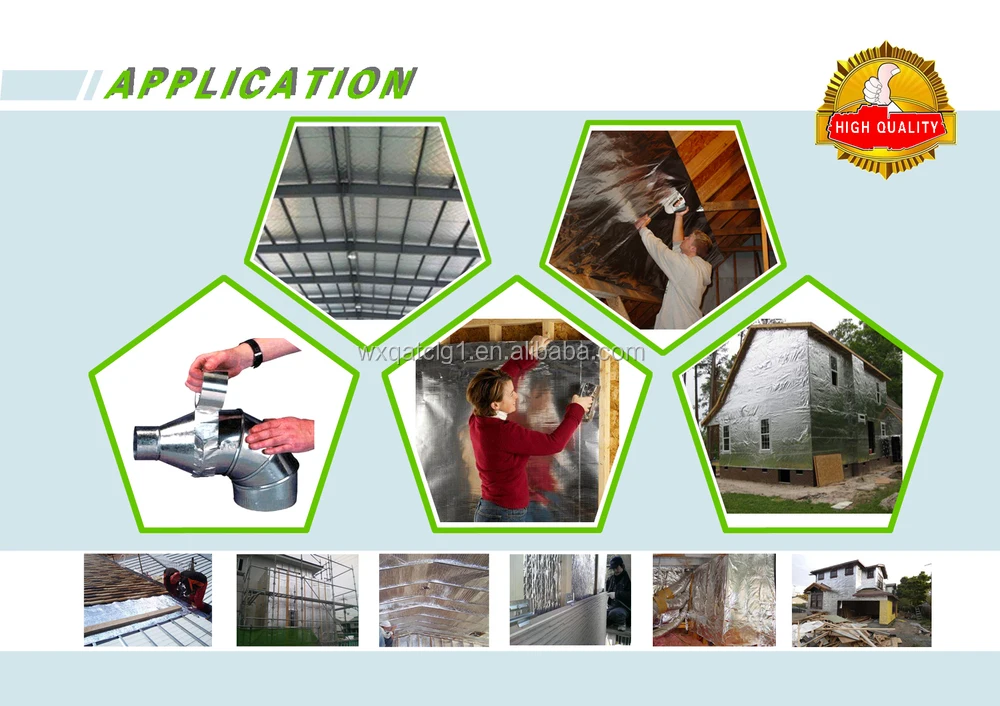 APPLICATION

HIGH QUALITY

wxqatclg1.en.alibaba.com